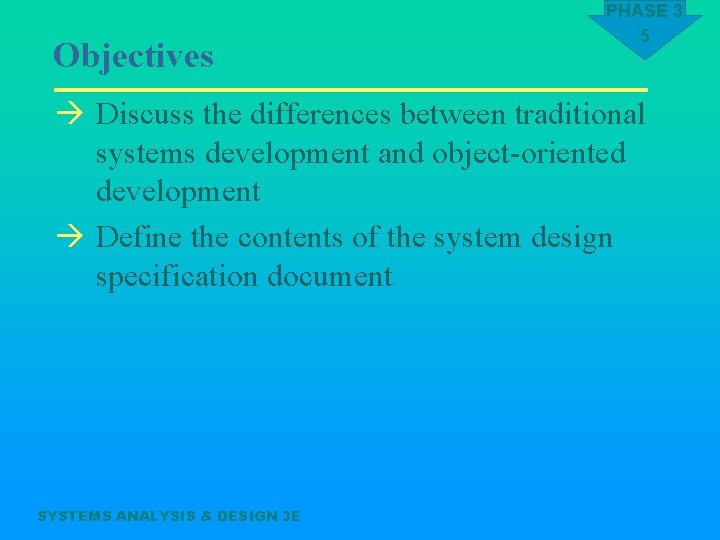 PHASE 3
5

Objectives

→ Discuss the differences between traditional systems development and object-oriented development

→ Define the contents of the system design specification document

SYSTEMS ANALYSIS & DESIGN 3E